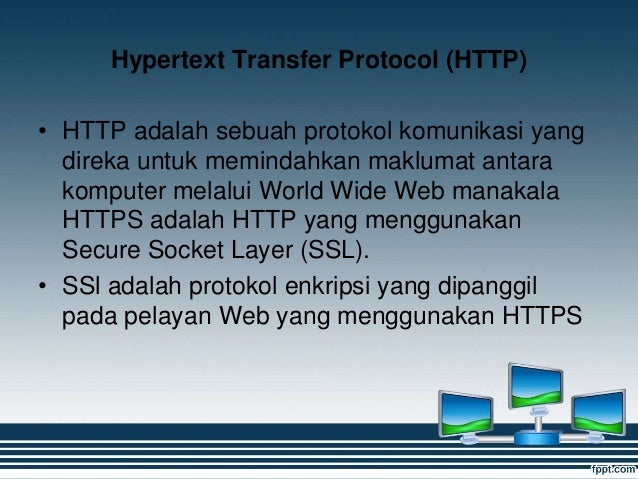 Hypertext Transfer Protocol (HTTP)

• HTTP adalah sebuah protokol komunikasi yang direka untuk memindahkan maklumat antara komputer melalui World Wide Web manakala HTTPS adalah HTTP yang menggunakan Secure Socket Layer (SSL).

• SSl adalah protokol enkripsi yang dipanggil pada pelayan Web yang menggunakan HTTPS

fppt.com